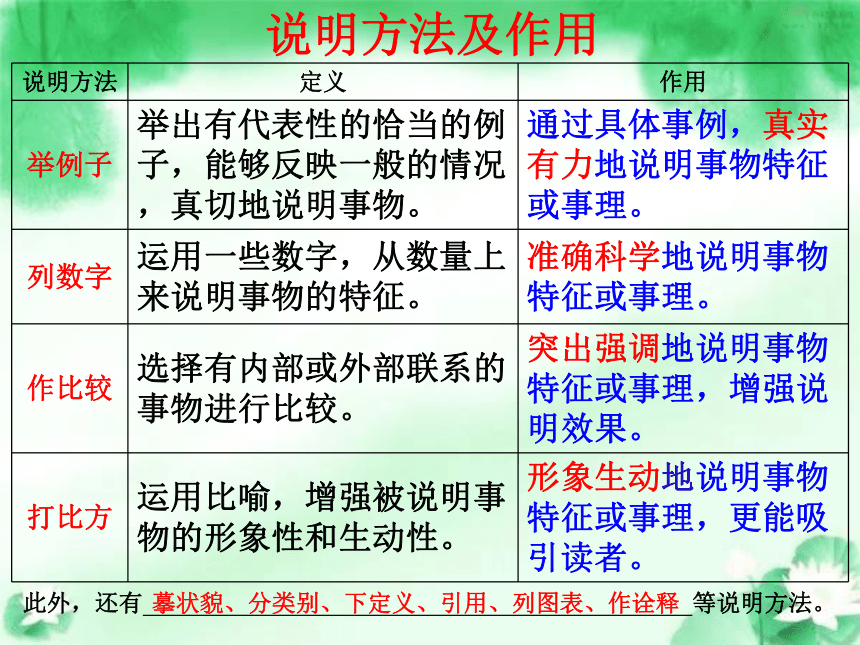 说明方法及作用

| 说明方法 | 定义 | 作用 |
|---|---|---|
| 举例子 | 举出有代表性的恰当的例子，能够反映一般的情况，真切地说明事物。 | 通过具体事例，真实有力地说明事物特征或事理。 |
| 列数字 | 运用一些数字，从数量上来说明事物的特征。 | 准确科学地说明事物特征或事理。 |
| 作比较 | 选择有内部或外部联系的事物进行比较。 | 突出强调地说明事物特征或事理，增强说明效果。 |
| 打比方 | 运用比喻，增强被说明事物的形象性和生动性。 | 形象生动地说明事物特征或事理，更能吸引读者。 |

此外，还有摹状貌、分类别、下定义、引用、列图表、作诠释等说明方法。